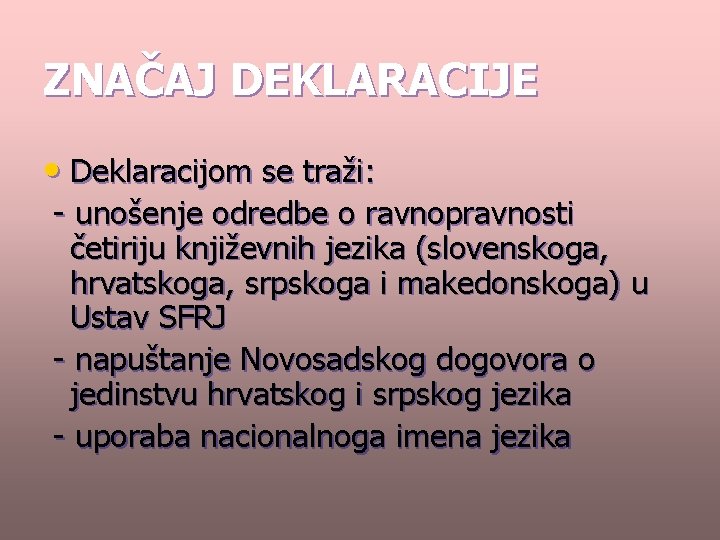 ZNAČAJ DEKLARACIJE

• Deklaracijom se traži:
- unošenje odredbe o ravnopravnosti četiriju književnih jezika (slovenskoga, hrvatskoga, srpskoga i makedonskoga) u Ustav SFRJ
- napuštanje Novosadskog dogovora o jedinstvu hrvatskog i srpskog jezika
- uporaba nacionalnoga imena jezika